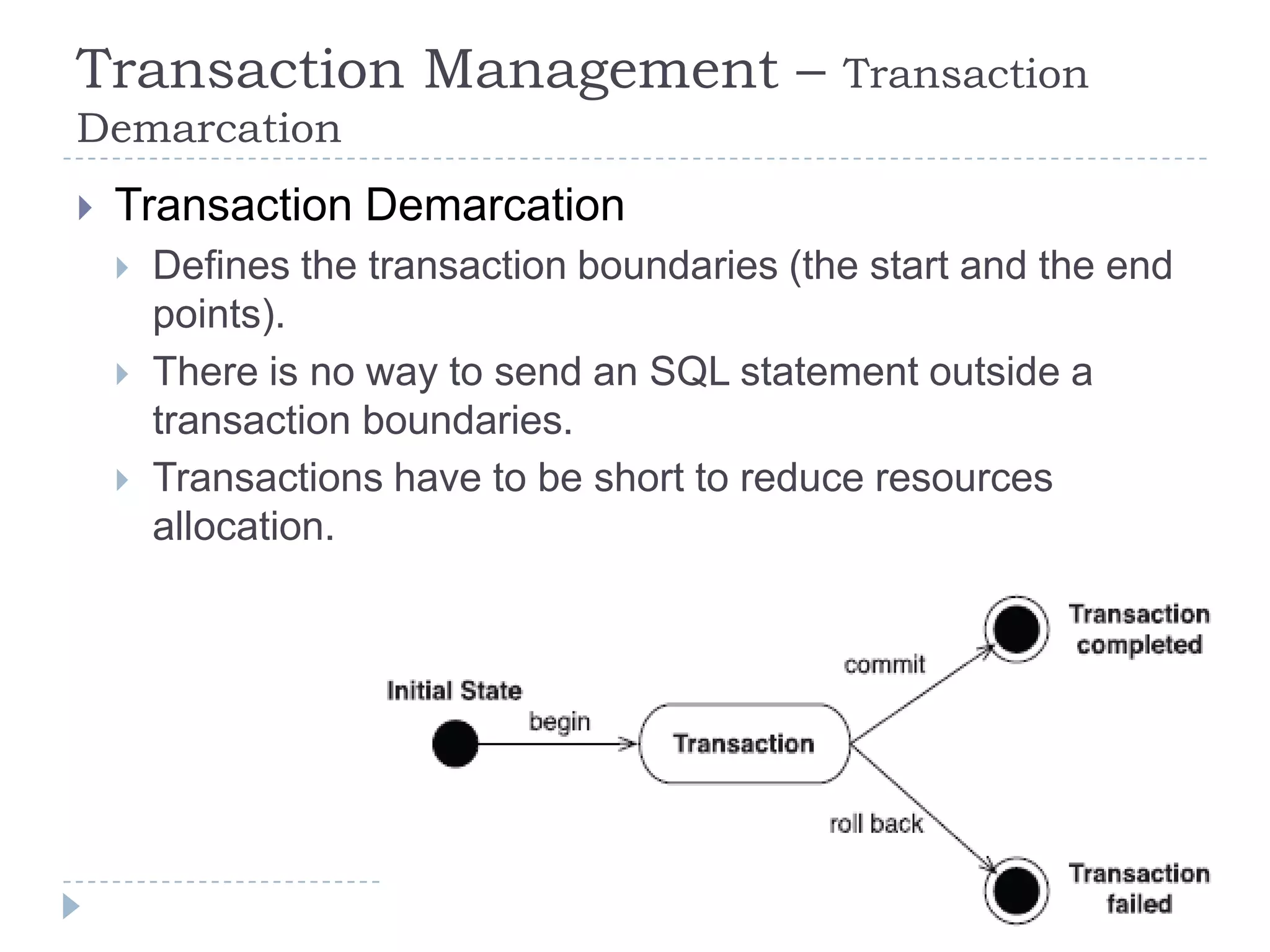 Transaction Management – Transaction Demarcation

Transaction Demarcation

Defines the transaction boundaries (the start and the end points).

There is no way to send an SQL statement outside a transaction boundaries.

Transactions have to be short to reduce resources allocation.

Initial State

begin

Transaction

commit

Transaction completed

roll back

Transaction failed